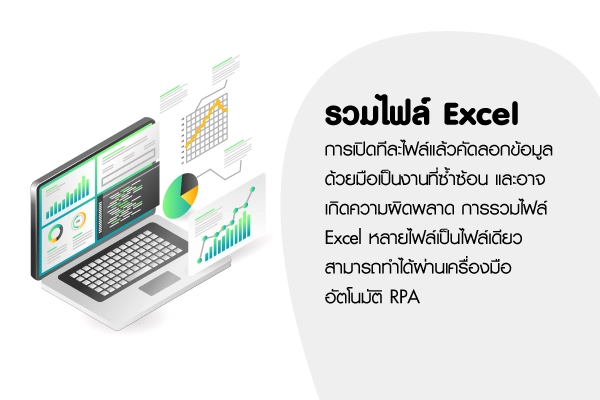 รวมไฟล์ Excel

การเปิดทีละไฟล์แล้วคัดลอกข้อมูลด้วยมือเป็นงานที่ซ้ำซ้อน และอาจเกิดความผิดพลาด การรวมไฟล์ Excel หลายไฟล์เป็นไฟล์เดียว สามารถทำได้ผ่านเครื่องมืออัตโนมัติ RPA